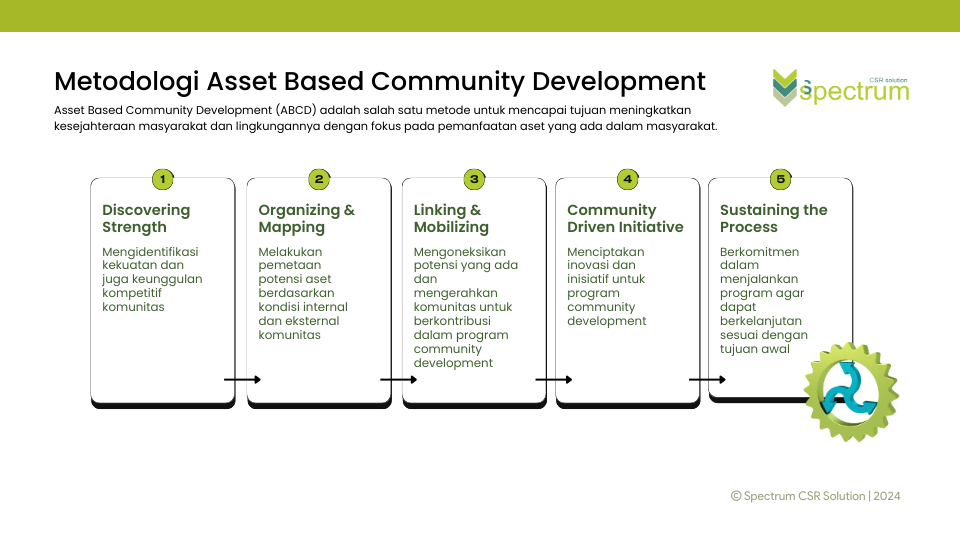 Metodologi Asset Based Community Development

CSR solution
Spectrum

Asset Based Community Development (ABCD) adalah salah satu metode untuk mencapai tujuan meningkatkan kesejahteraan masyarakat dan lingkungannya dengan fokus pada pemanfaatan aset yang ada dalam masyarakat.

1
Discovering Strength
Mengidentifikasi kekuatan dan juga keunggulan kompetitif komunitas

2
Organizing & Mapping
Melakukan pemetaan potensi aset berdasarkan kondisi internal dan eksternal komunitas

3
Linking & Mobilizing
Mengoneksikan potensi yang ada dan mengerahkan komunitas untuk berkontribusi dalam program community development

4
Community Driven Initiative
Menciptakan inovasi dan inisiatif untuk program community development

5
Sustaining the Process
Berkomitmen dalam menjalankan program agar dapat berkelanjutan sesuai dengan tujuan awal

© Spectrum CSR Solution | 2024